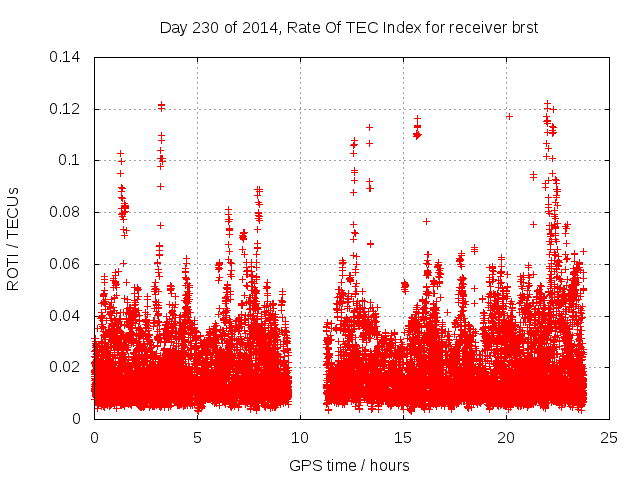 Day 230 of 2014, Rate Of TEC Index for receiver brst

ROTI / TECUs

0.14
0.12
0.1
0.08
0.06
0.04
0.02
0

0
5
10
15
20
25

GPS time / hours